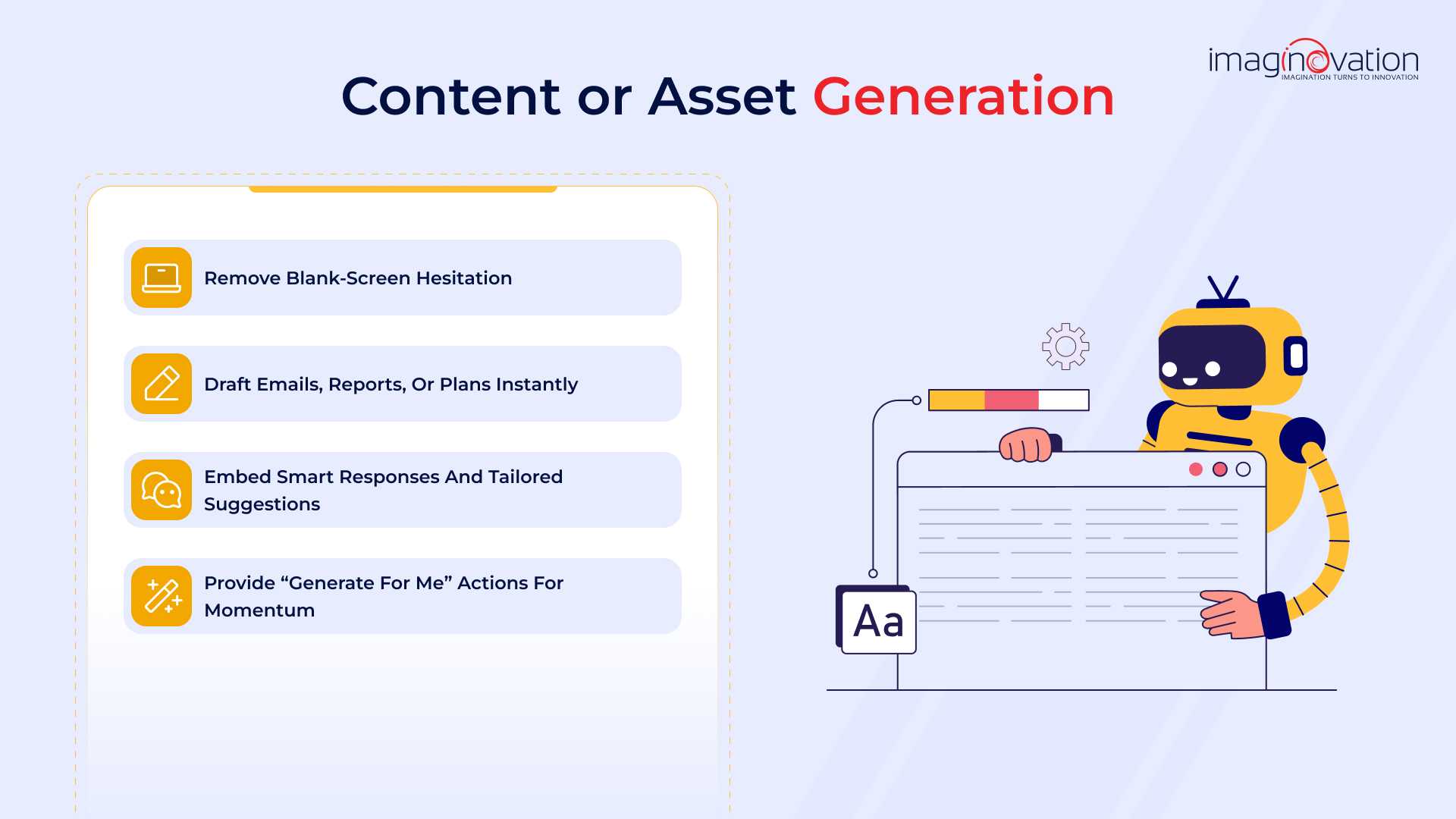 imaginovation
IMAGINATION TURNS TO INNOVATION

Content or Asset Generation

Remove Blank-Screen Hesitation

Draft Emails, Reports, Or Plans Instantly

Embed Smart Responses And Tailored Suggestions

Provide “Generate For Me” Actions For Momentum

Aa